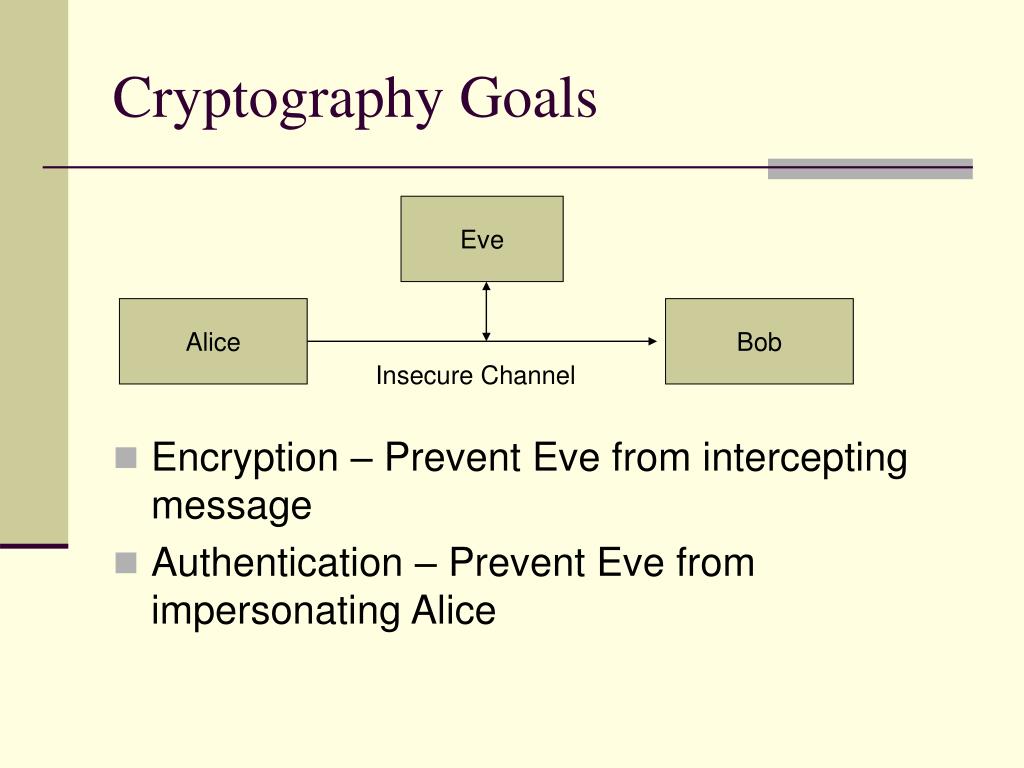 Cryptography Goals

Eve

Alice

Bob

Insecure Channel

Encryption – Prevent Eve from intercepting message

Authentication – Prevent Eve from impersonating Alice